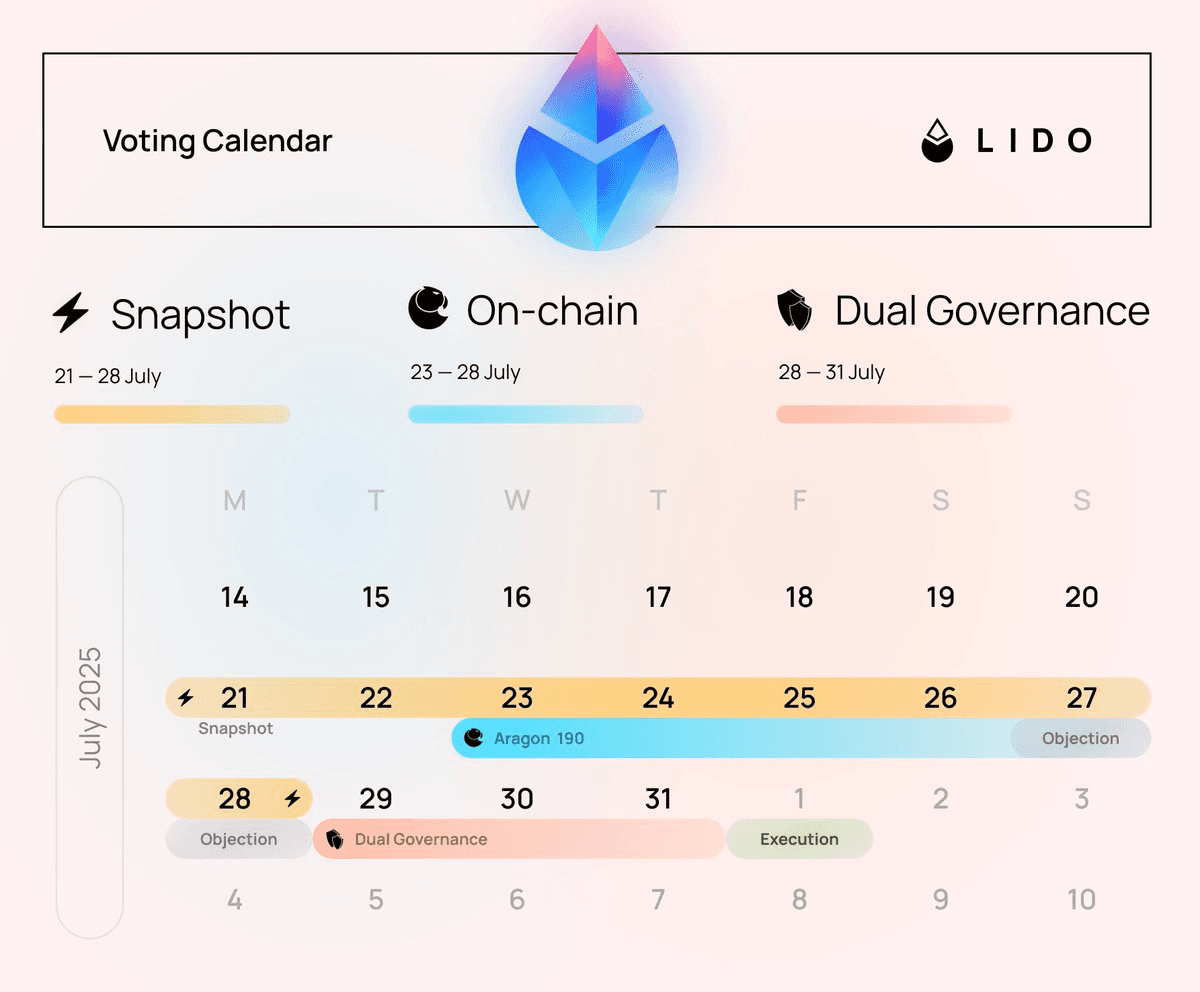 Voting Calendar

LIDO

Snapshot
21 — 28 July

On-chain
23 — 28 July

Dual Governance
28 — 31 July

July 2025

| M | T | W | T | F | S | S |
|---|---|---|---|---|---|---|
| 14 | 15 | 16 | 17 | 18 | 19 | 20 |
| 21 | 22 | 23 | 24 | 25 | 26 | 27 |
| 28 | 29 | 30 | 31 | 1 | 2 | 3 |
| 4 | 5 | 6 | 7 | 8 | 9 | 10 |

Snapshot
Aragon 190
Objection
Objection
Dual Governance
Execution